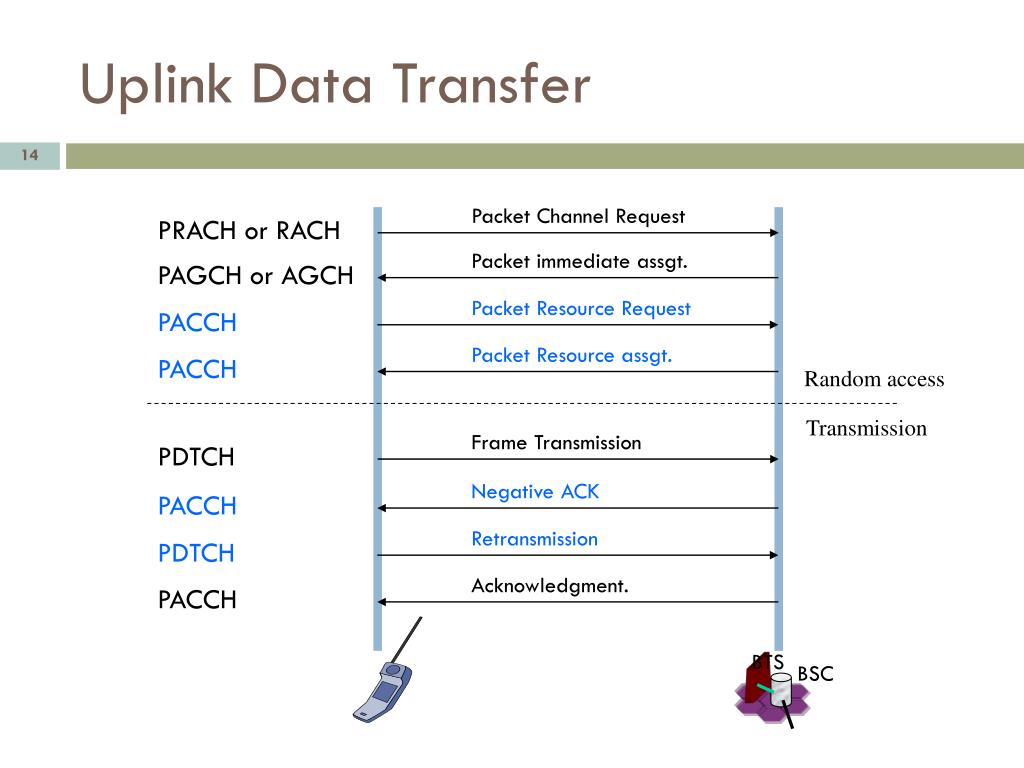 Uplink Data Transfer

14

PRACH or RACH

Packet Channel Request

PAGCH or AGCH

Packet immediate assgt.

PACCH

Packet Resource Request

PACCH

Packet Resource assgt.

Random access

Transmission

PDTCH

Frame Transmission

PACCH

Negative ACK

PDTCH

Retransmission

PACCH

Acknowledgment.

BTS

BSC